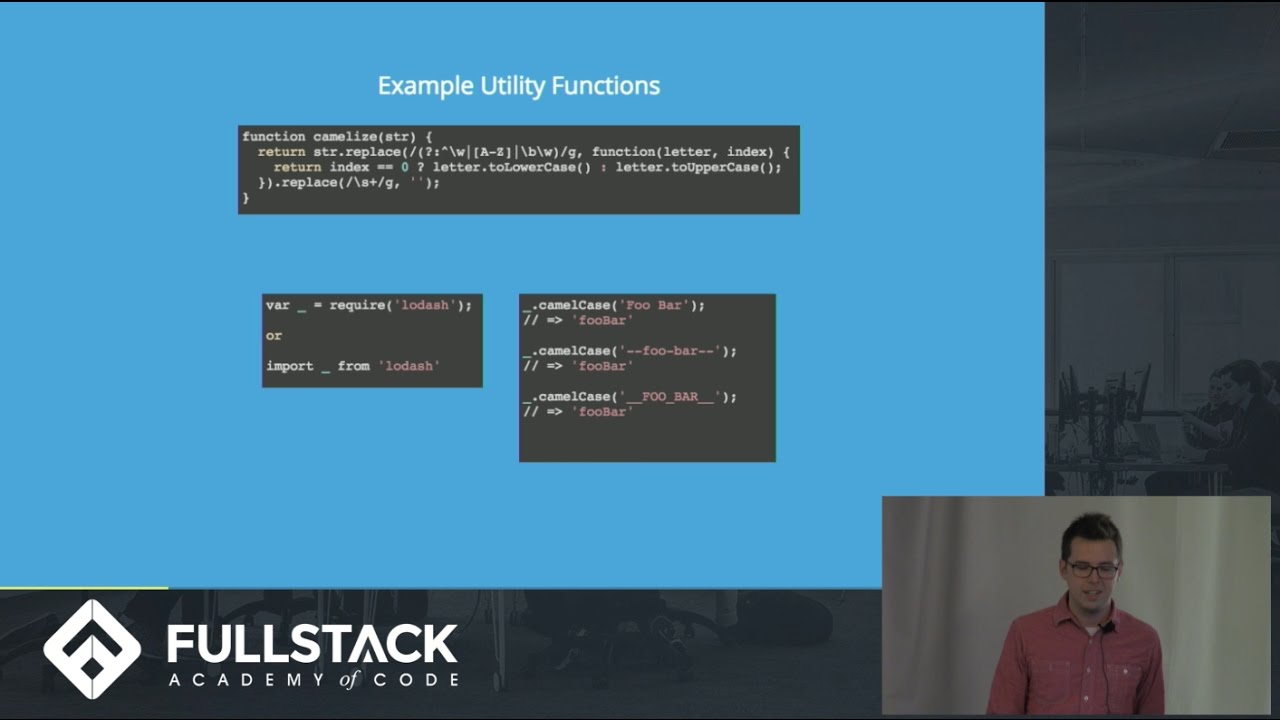 Example Utility Functions

function camelize(str) {
  return str.replace(/(?:^\w|[A-Z]|\b\w)/g, function(letter, index) {
    return index == 0 ? letter.toLowerCase() : letter.toUpperCase();
  }).replace(/\s+/g, '');
}

var _ = require('lodash');

or

import _ from 'lodash'

_.camelCase('Foo Bar');
// => 'fooBar'

_.camelCase('--foo-bar--');
// => 'fooBar'

_.camelCase('__FOO_BAR__');
// => 'fooBar'

FULLSTACK
ACADEMY of CODE